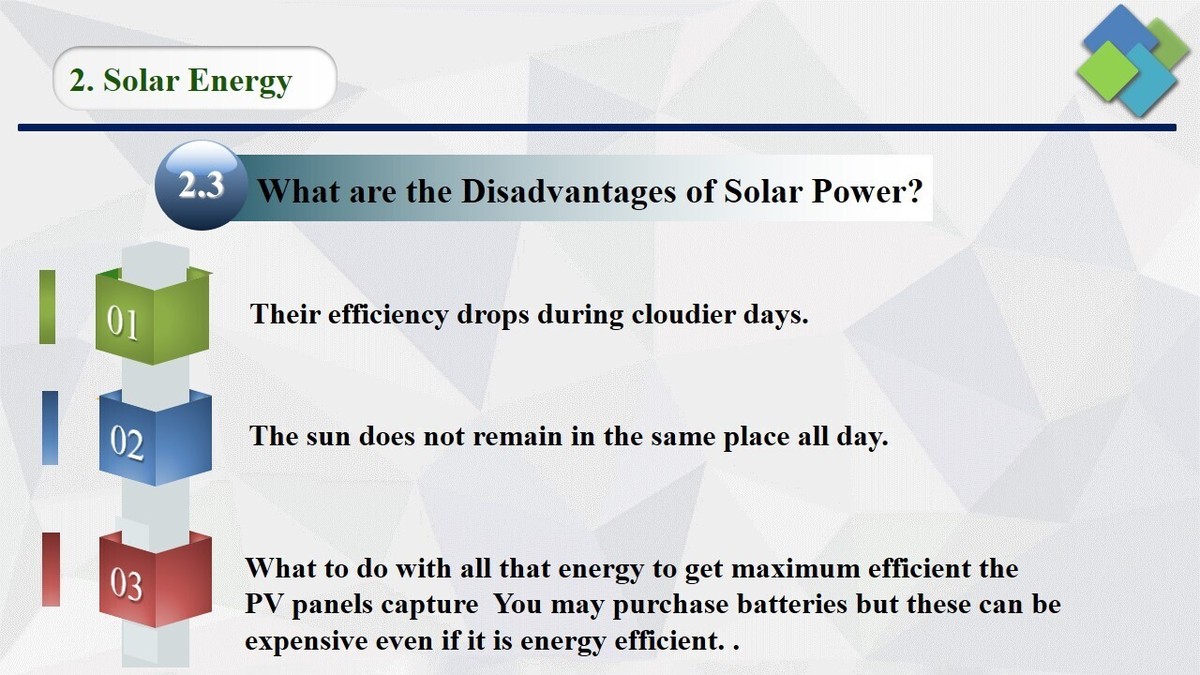 2. Solar Energy

2.3 What are the Disadvantages of Solar Power?

01 Their efficiency drops during cloudier days.

02 The sun does not remain in the same place all day.

03 What to do with all that energy to get maximum efficient the PV panels capture You may purchase batteries but these can be expensive even if it is energy efficient. .